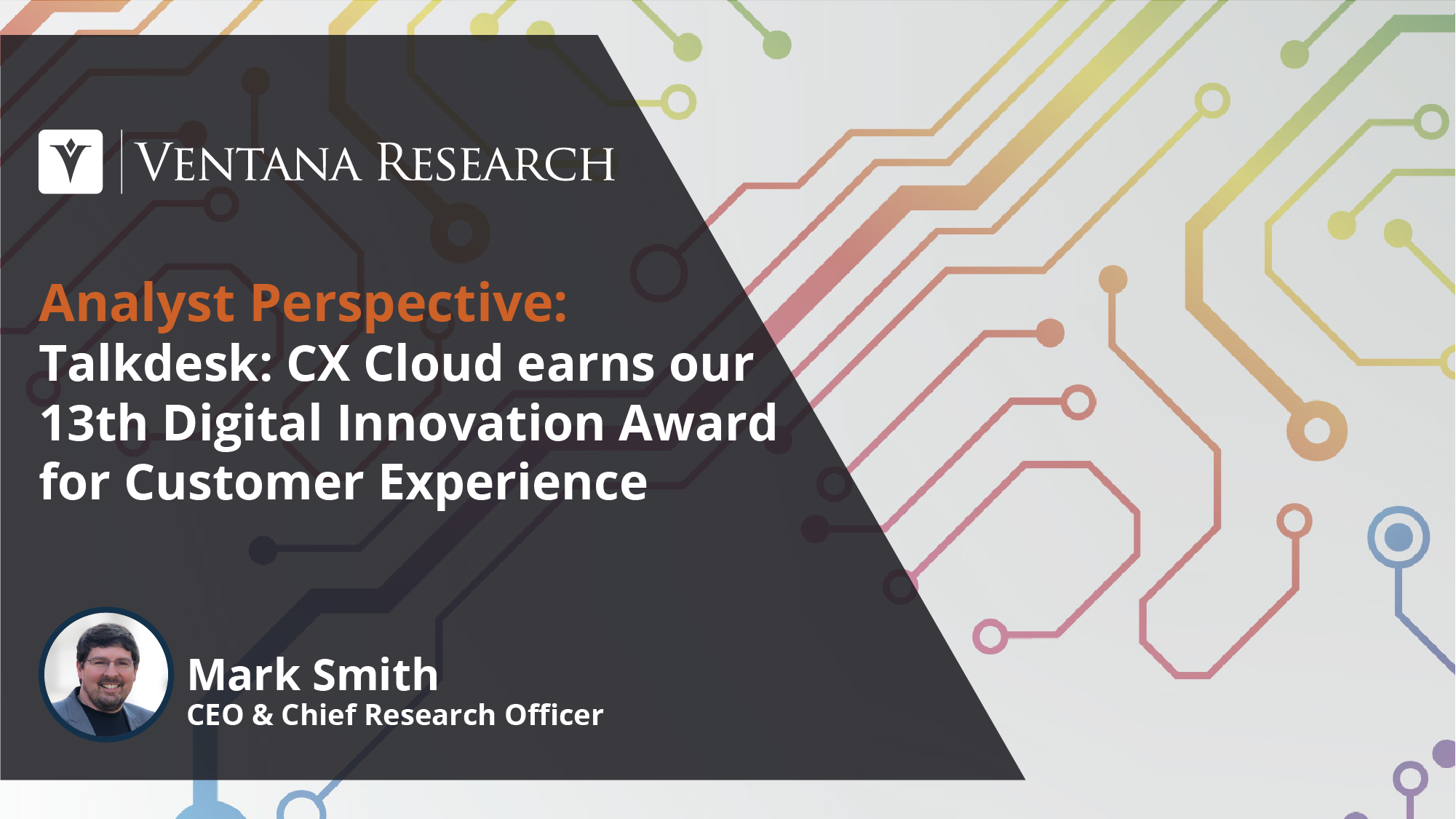 VENTANA RESEARCH

Analyst Perspective:
Talkdesk: CX Cloud earns our 13th Digital Innovation Award for Customer Experience

Mark Smith
CEO & Chief Research Officer